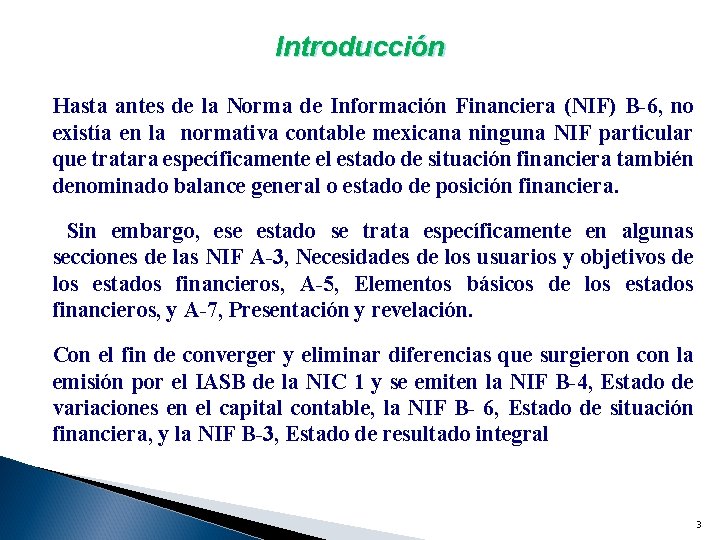 Introducción

Hasta antes de la Norma de Información Financiera (NIF) B-6, no existía en la normativa contable mexicana ninguna NIF particular que tratara específicamente el estado de situación financiera también denominado balance general o estado de posición financiera.

Sin embargo, ese estado se trata específicamente en algunas secciones de las NIF A-3, Necesidades de los usuarios y objetivos de los estados financieros, A-5, Elementos básicos de los estados financieros, y A-7, Presentación y revelación.

Con el fin de converger y eliminar diferencias que surgieron con la emisión por el IASB de la NIC 1 y se emiten la NIF B-4, Estado de variaciones en el capital contable, la NIF B- 6, Estado de situación financiera, y la NIF B-3, Estado de resultado integral

3